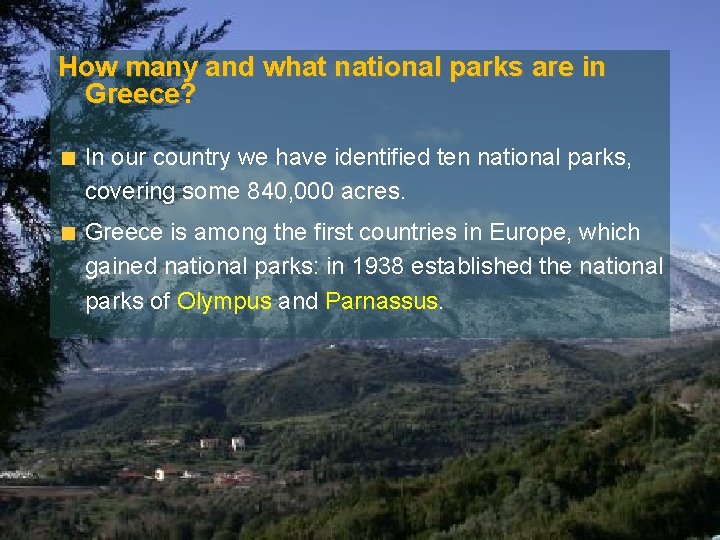 How many and what national parks are in Greece?

In our country we have identified ten national parks, covering some 840,000 acres.

Greece is among the first countries in Europe, which gained national parks: in 1938 established the national parks of Olympus and Parnassus.